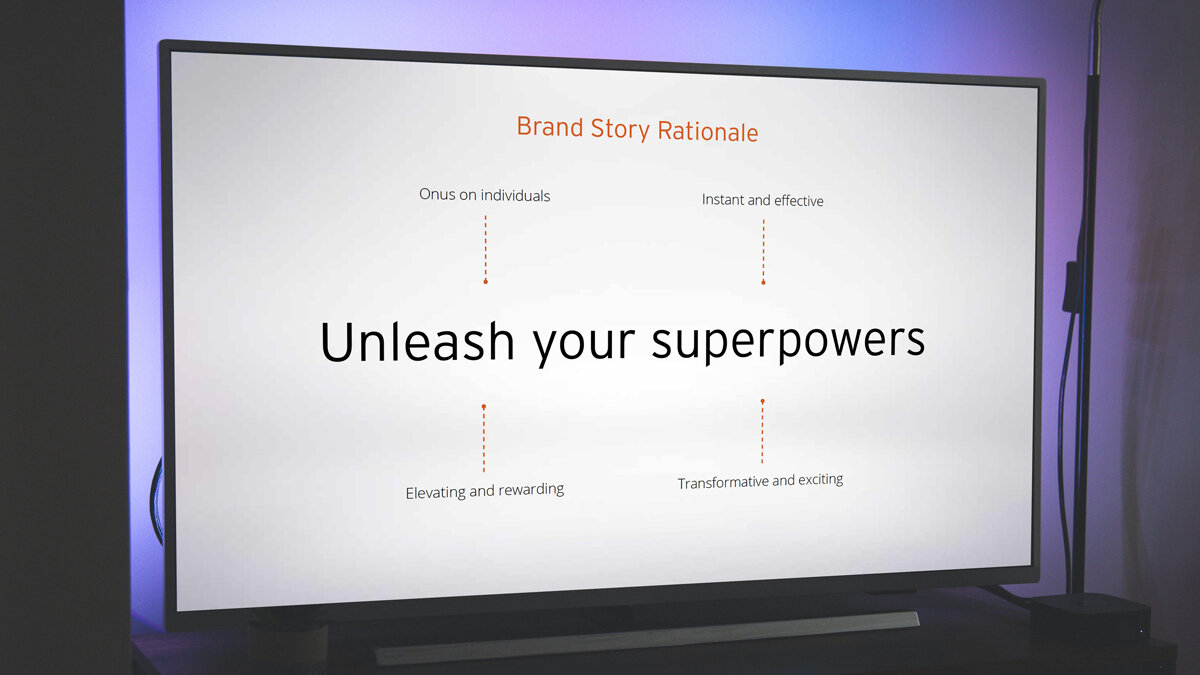 Brand Story Rationale

Onus on individuals

Instant and effective

Unleash your superpowers

Elevating and rewarding

Transformative and exciting